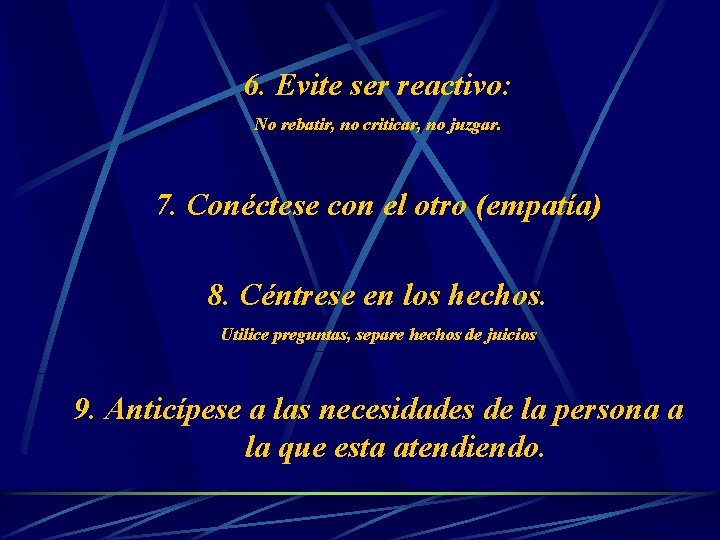 6. Evite ser reactivo:

No rebatir, no criticar, no juzgar.

7. Conéctese con el otro (empatía)

8. Céntrese en los hechos.

Utilice preguntas, separe hechos de juicios

9. Anticípese a las necesidades de la persona a la que esta atendiendo.